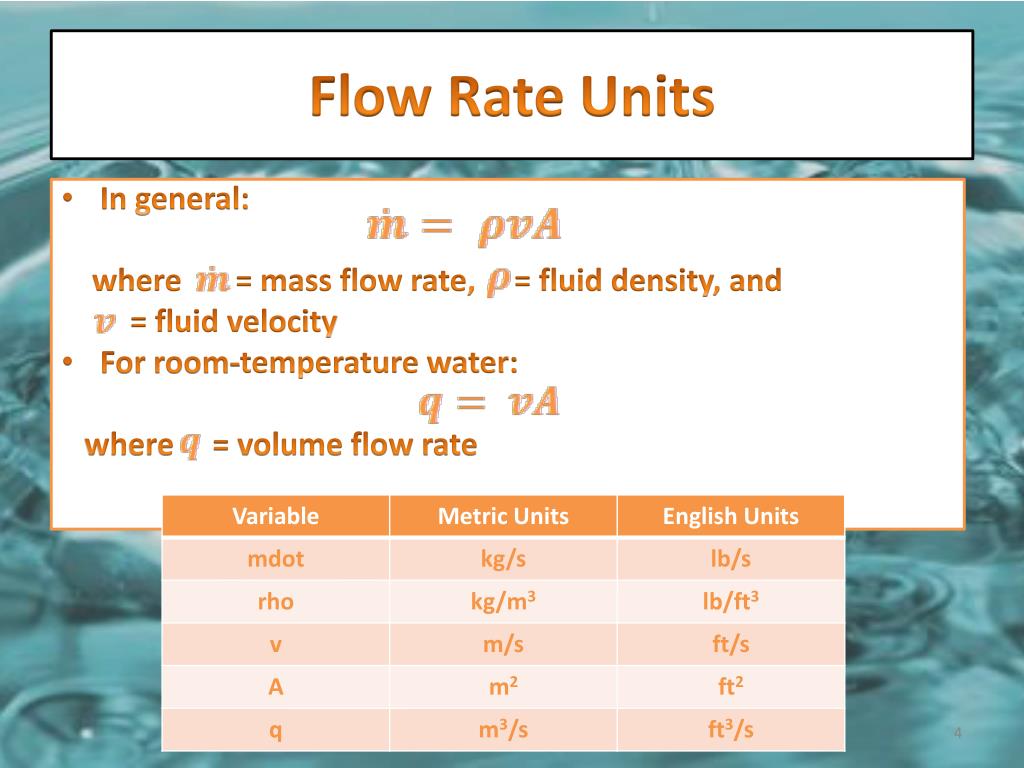 Flow Rate Units

• In general:

$\dot{m} = \rho v A$

where $\dot{m}$ = mass flow rate, $\rho$ = fluid density, and $v$ = fluid velocity

• For room-temperature water:

$q = vA$

where $q$ = volume flow rate

| Variable | Metric Units | English Units |
|---|---|---|
| mdot | kg/s | lb/s |
| rho | kg/m$^3$ | lb/ft$^3$ |
| v | m/s | ft/s |
| A | m$^2$ | ft$^2$ |
| q | m$^3$/s | ft$^3$/s |

4